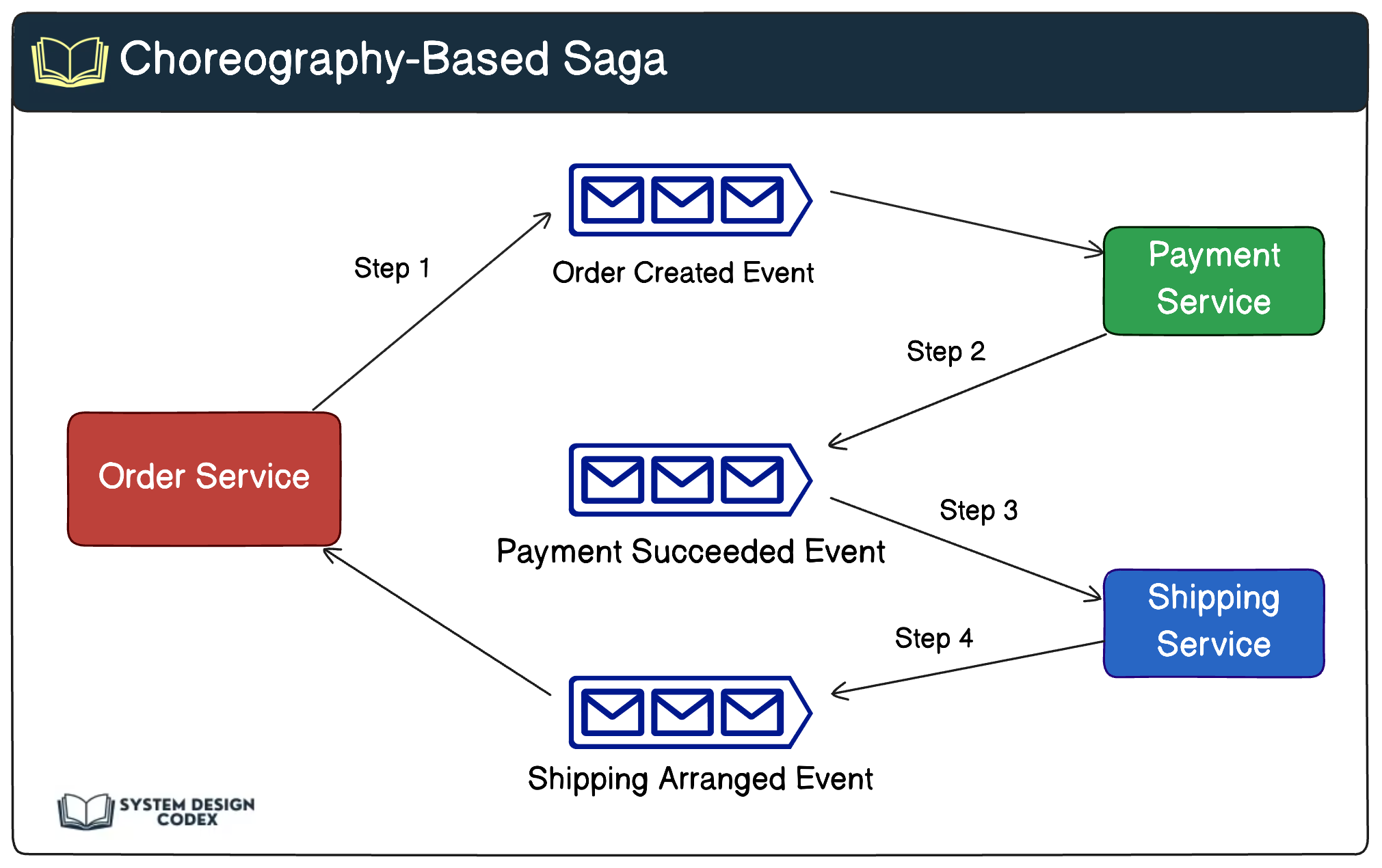 Choreography-Based Saga

Step 1

Order Created Event

Payment Service

Step 2

Order Service

Payment Succeeded Event

Step 3

Shipping Service

Step 4

Shipping Arranged Event

SYSTEM DESIGN CODEX